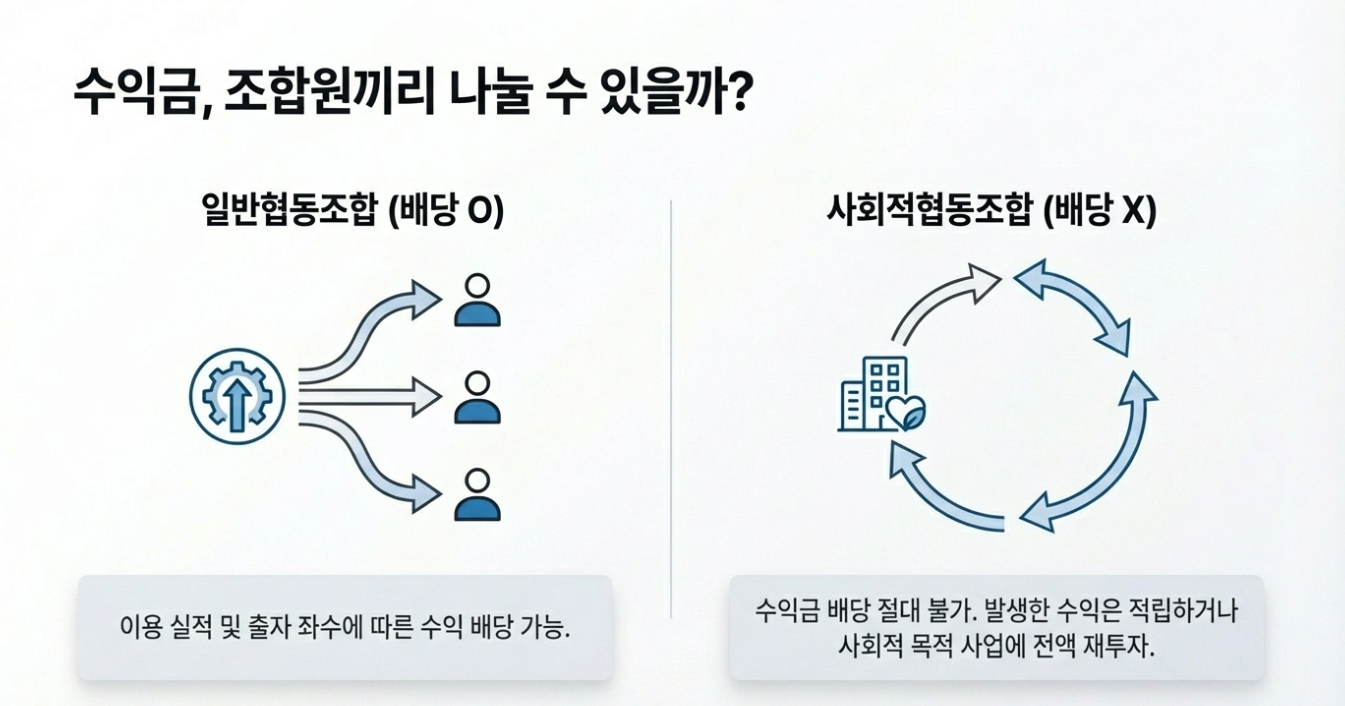 수익금, 조합원끼리 나눌 수 있을까?

일반협동조합 (배당 O)

이용 실적 및 출자 좌수에 따른 수익 배당 가능.

사회적협동조합 (배당 X)

수익금 배당 절대 불가. 발생한 수익은 적립하거나 사회적 목적 사업에 전액 재투자.